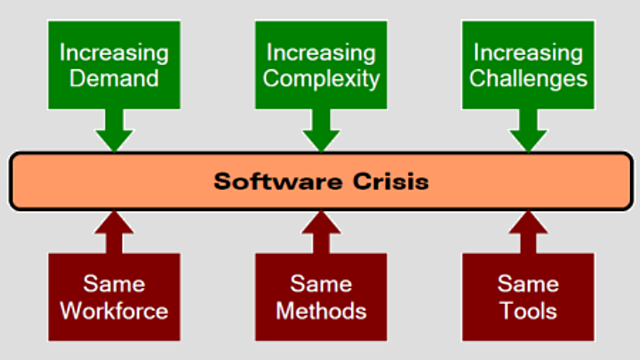 Increasing Demand

Increasing Complexity

Increasing Challenges

Software Crisis

Same Workforce

Same Methods

Same Tools